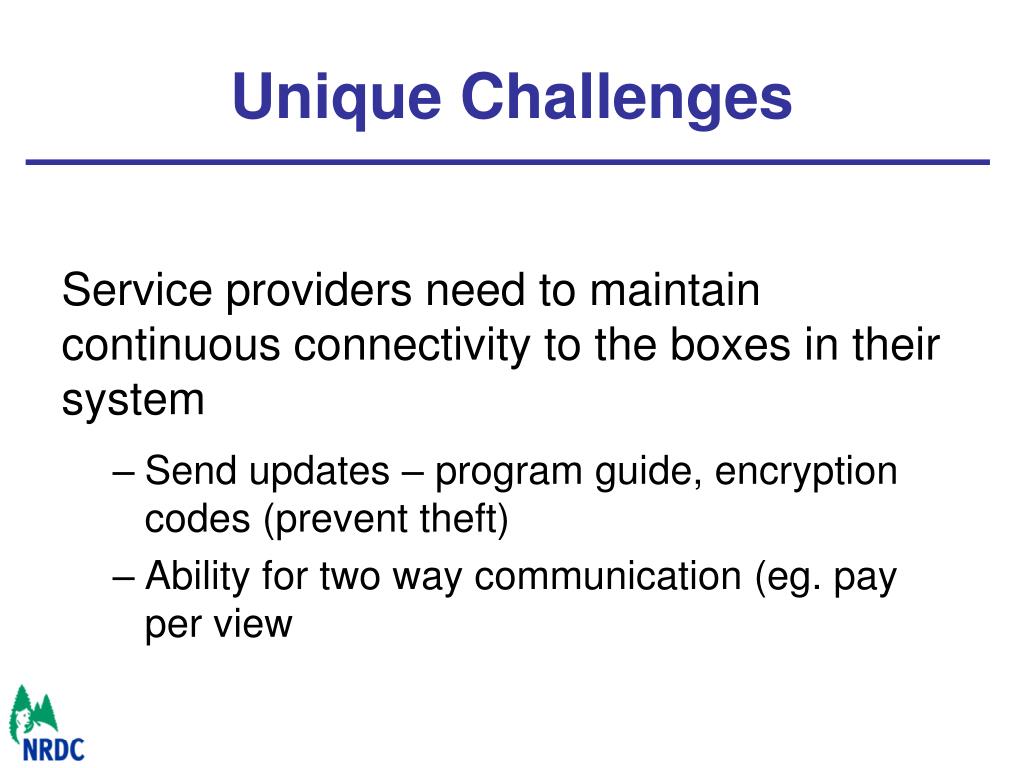 Unique Challenges

Service providers need to maintain continuous connectivity to the boxes in their system

– Send updates – program guide, encryption codes (prevent theft)

– Ability for two way communication (eg. pay per view

NRDC